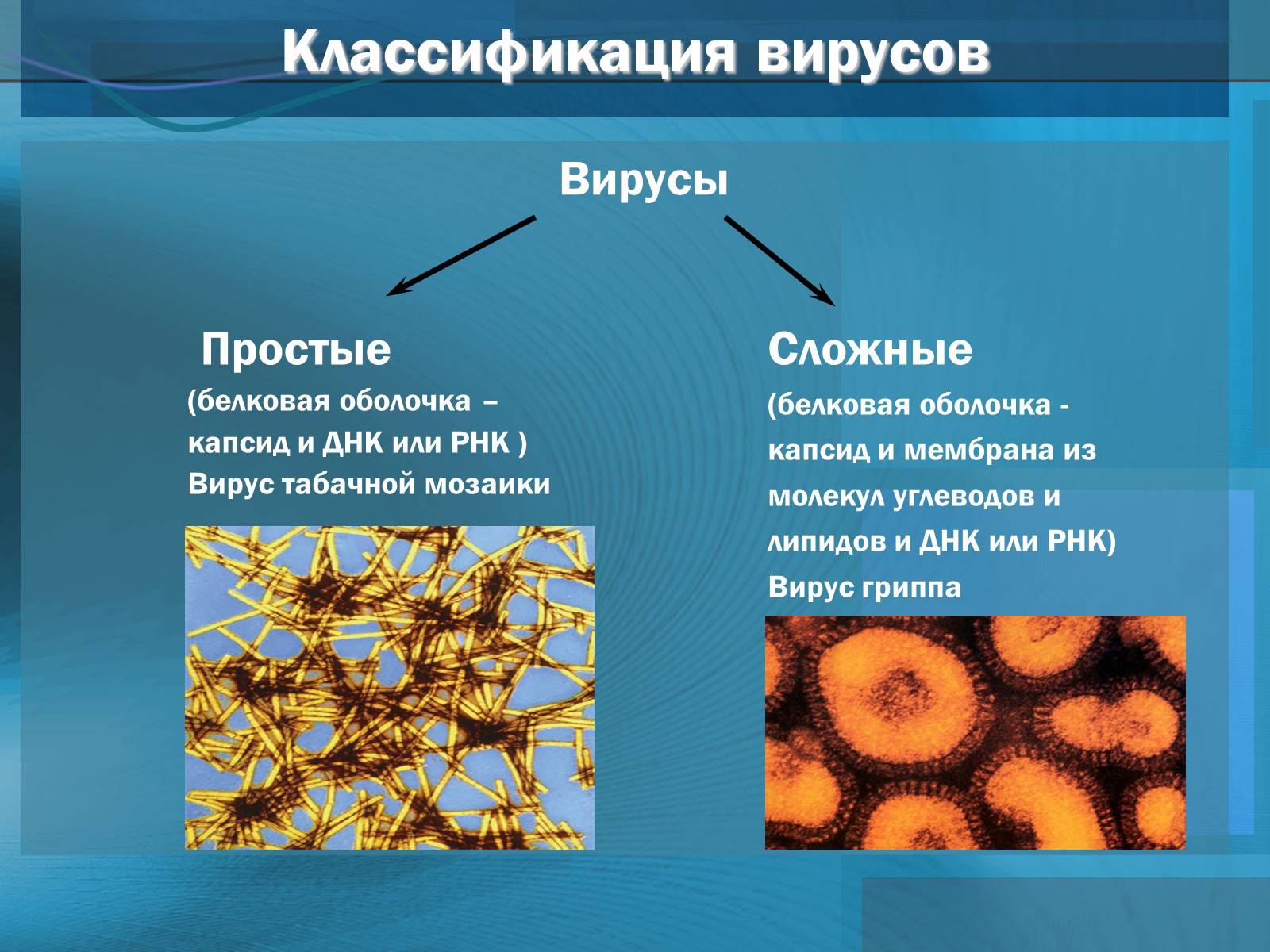 Классификация вирусов

Вирусы

Простые
(белковая оболочка – капсид и ДНК или РНК )
Вирус табачной мозаики

Сложные
(белковая оболочка - капсид и мембрана из молекул углеводов и липидов и ДНК или РНК)
Вирус гриппа